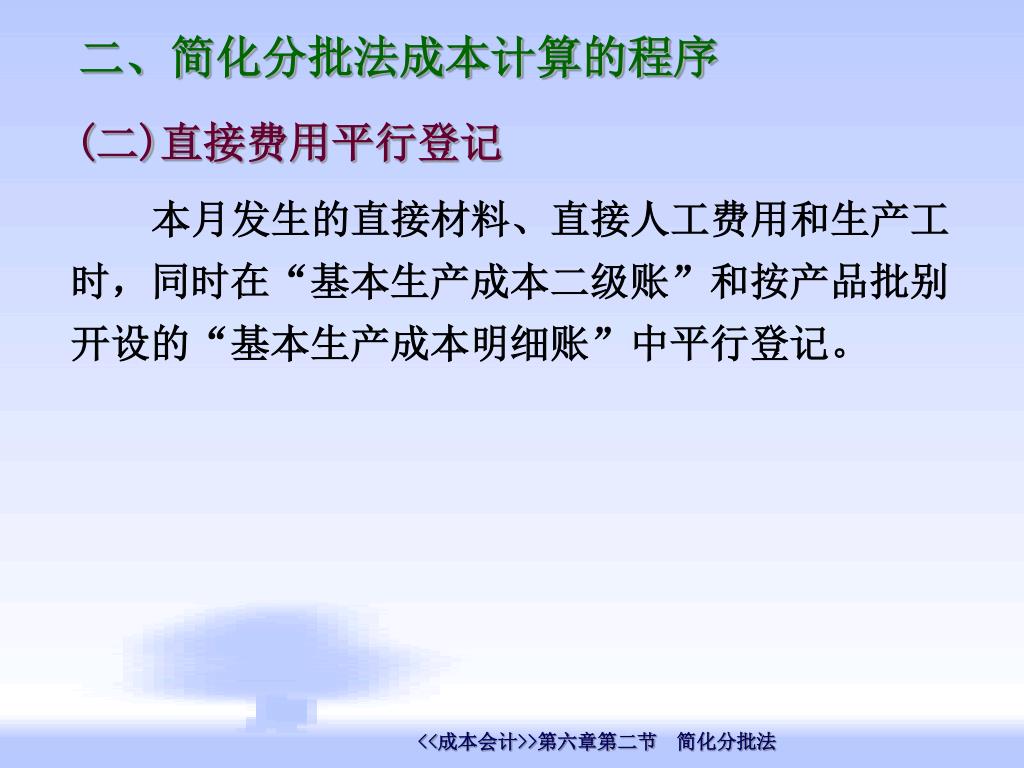 二、简化分批法成本计算的程序

(二)直接费用平行登记

本月发生的直接材料、直接人工费用和生产工时，同时在“基本生产成本二级账”和按产品批别开设的“基本生产成本明细账”中平行登记。

<<成本会计>>第六章第二节　简化分批法